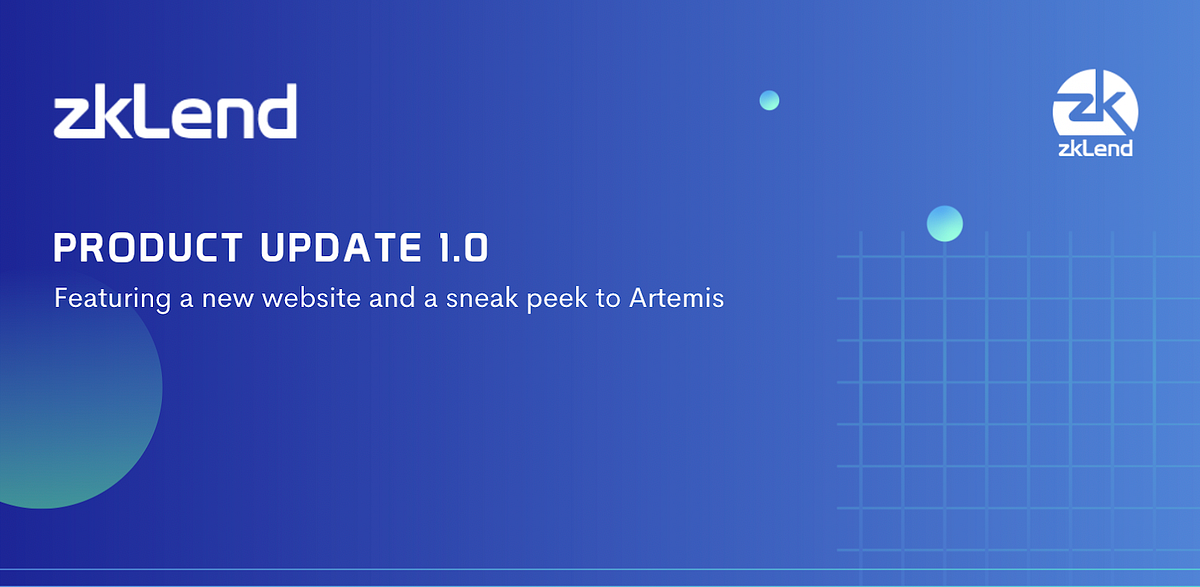 zkLend

zk
zkLend

PRODUCT UPDATE 1.0

Featuring a new website and a sneak peek to Artemis